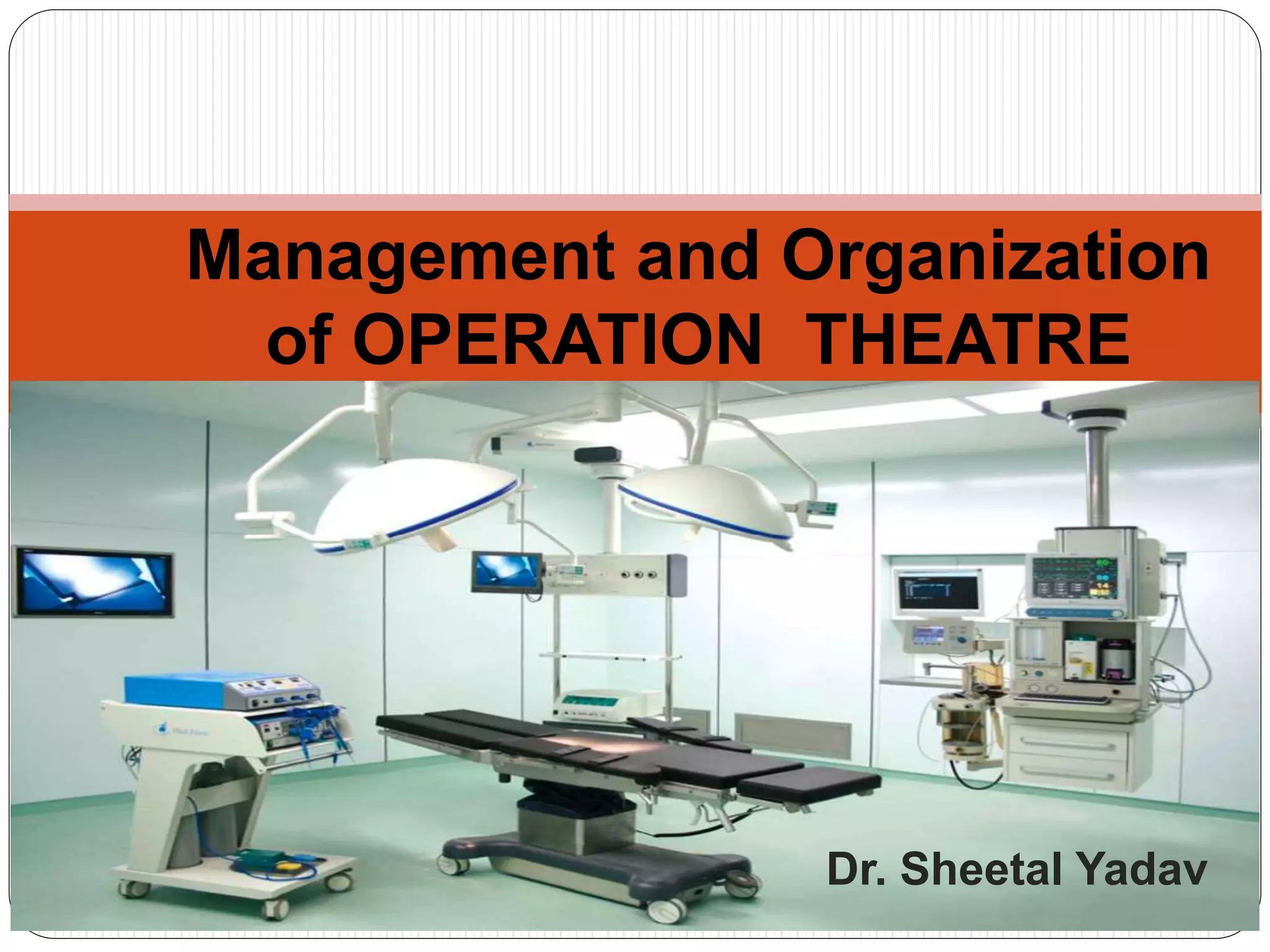 Management and Organization of OPERATION THEATRE

Dr. Sheetal Yadav